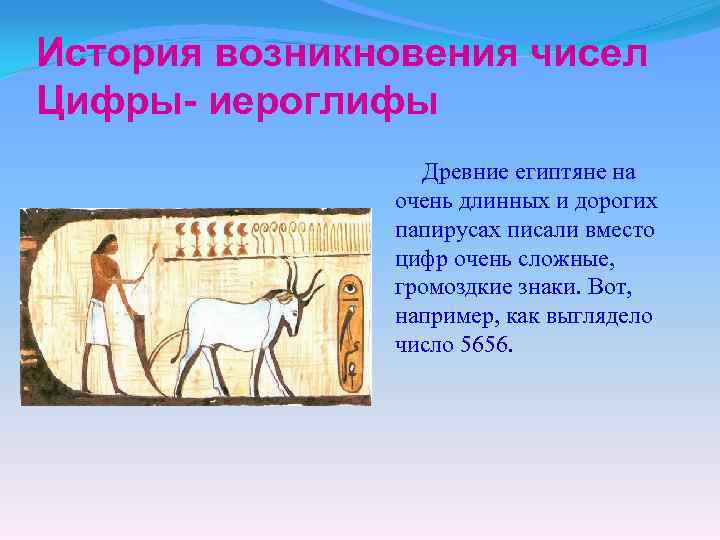 История возникновения чисел
Цифры- иероглифы

Древние египтяне на очень длинных и дорогих папирусах писали вместо цифр очень сложные, громоздкие знаки. Вот, например, как выглядело число 5656.